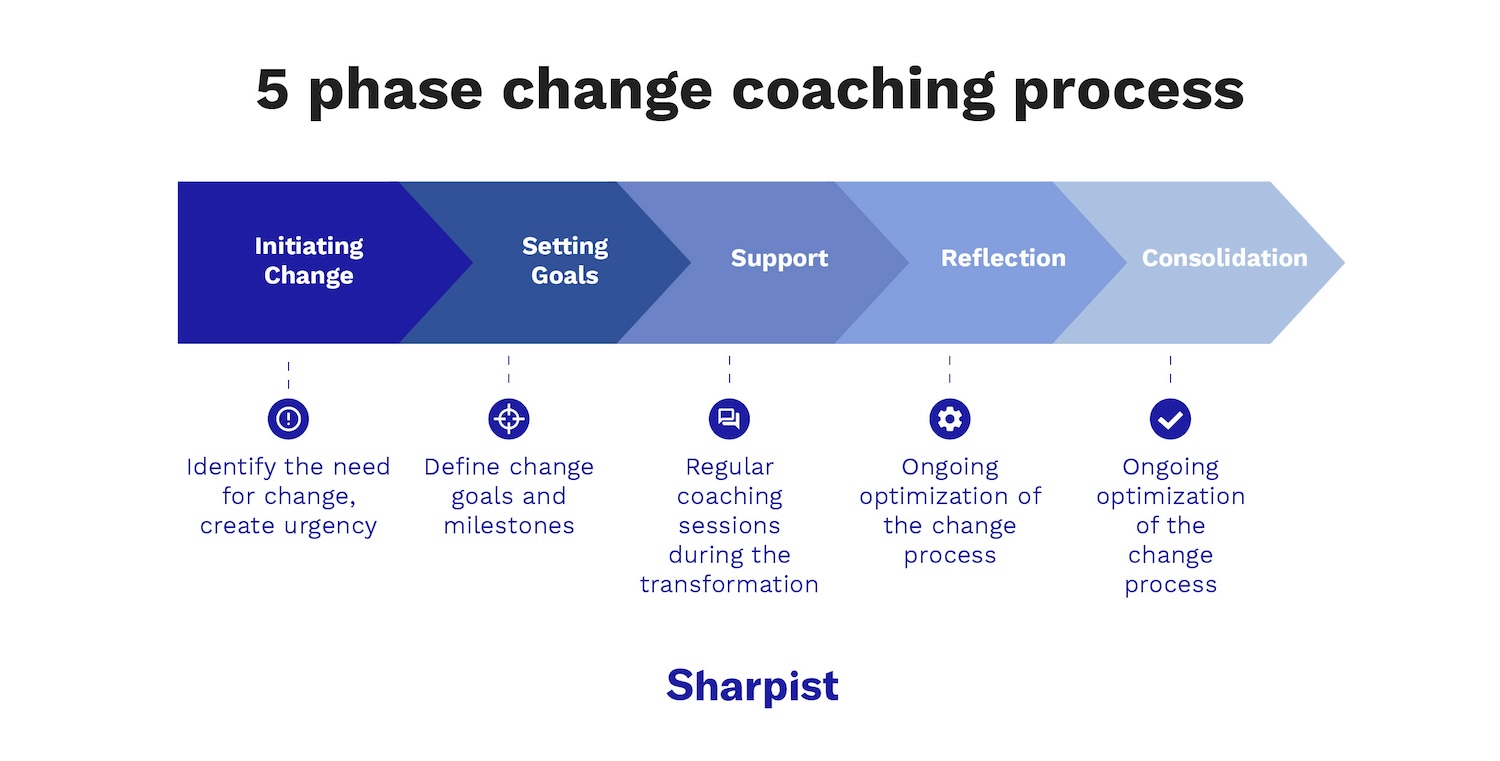 5 phase change coaching process

Initiating Change

Setting Goals

Support

Reflection

Consolidation

Identify the need for change, create urgency

Define change goals and milestones

Regular coaching sessions during the transformation

Ongoing optimization of the change process

Ongoing optimization of the change process

Sharpist